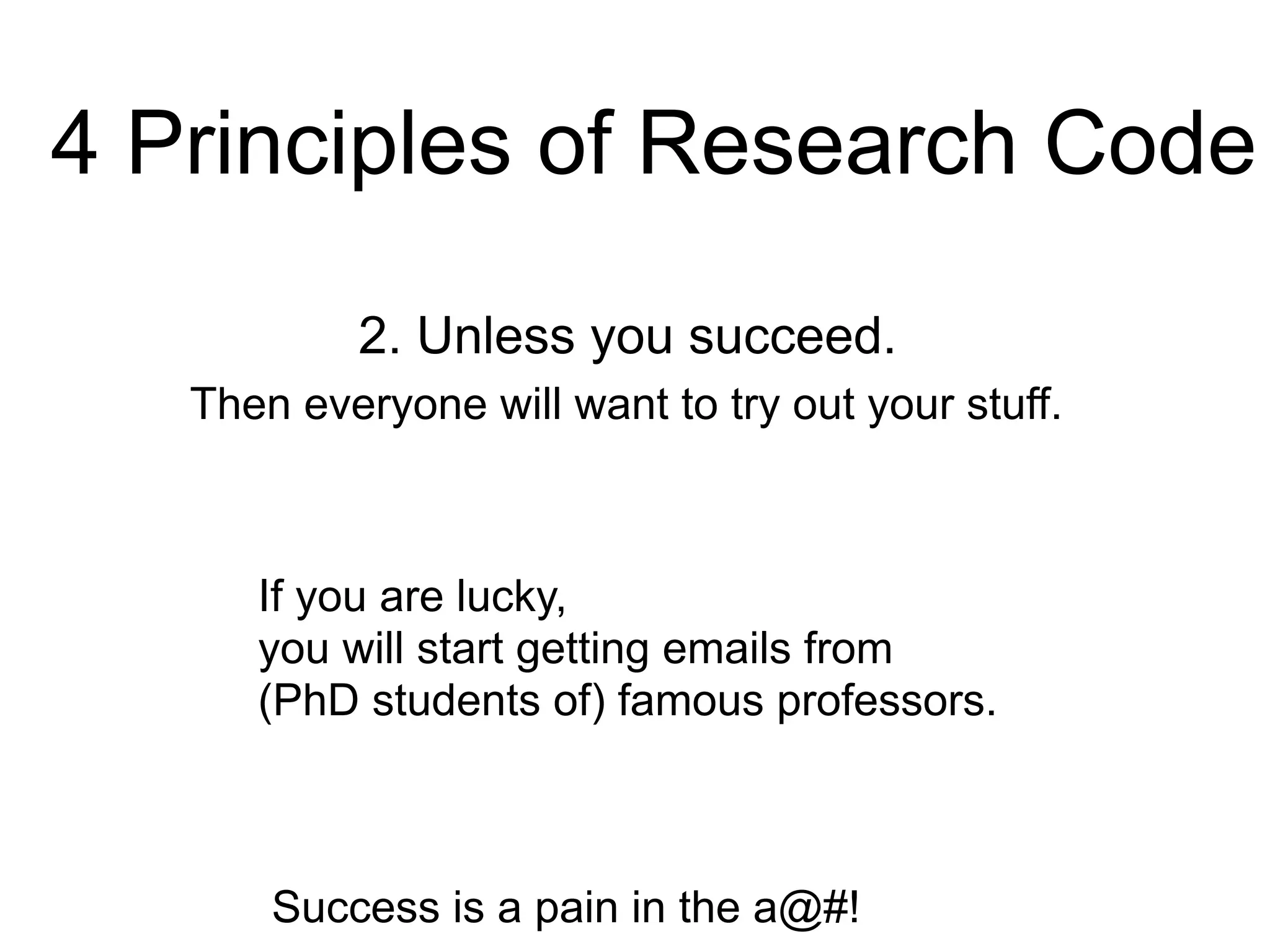 4 Principles of Research Code

2. Unless you succeed.

Then everyone will want to try out your stuff.

If you are lucky,
you will start getting emails from
(PhD students of) famous professors.

Success is a pain in the a@#!